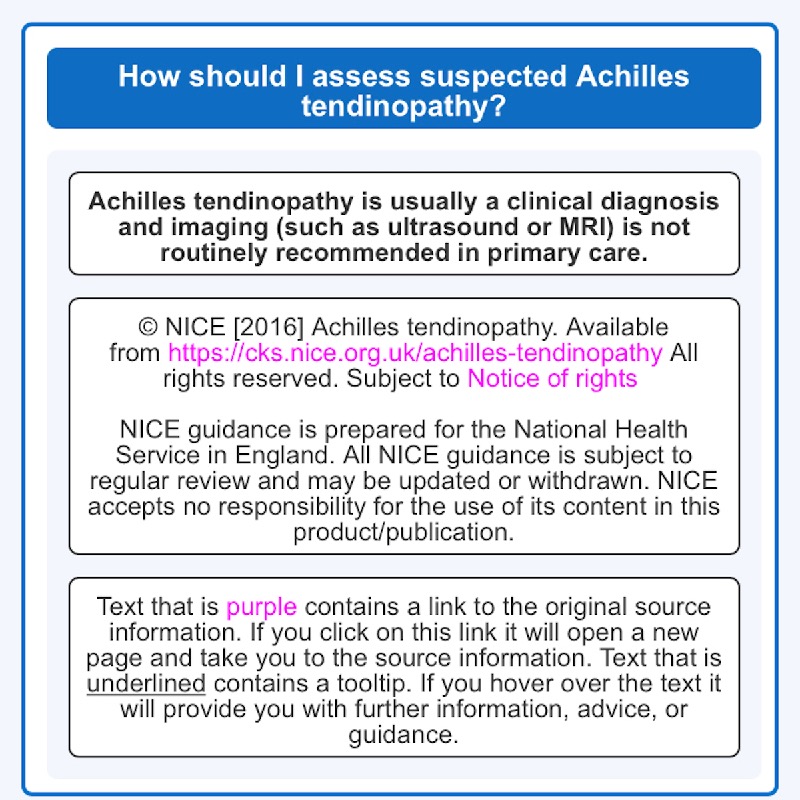 How should I assess suspected Achilles tendinopathy?

Achilles tendinopathy is usually a clinical diagnosis and imaging (such as ultrasound or MRI) is not routinely recommended in primary care.

© NICE [2016] Achilles tendinopathy. Available from https://cks.nice.org.uk/achilles-tendinopathy All rights reserved. Subject to Notice of rights

NICE guidance is prepared for the National Health Service in England. All NICE guidance is subject to regular review and may be updated or withdrawn. NICE accepts no responsibility for the use of its content in this product/publication.

Text that is purple contains a link to the original source information. If you click on this link it will open a new page and take you to the source information. Text that is underlined contains a tooltip. If you hover over the text it will provide you with further information, advice, or guidance.